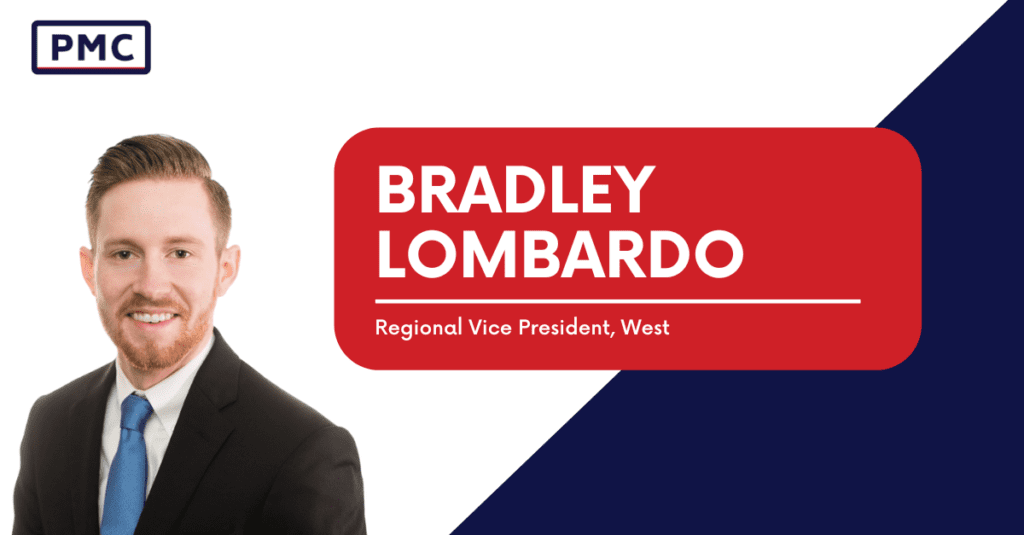 PMC

BRADLEY LOMBARDO

Regional Vice President, West